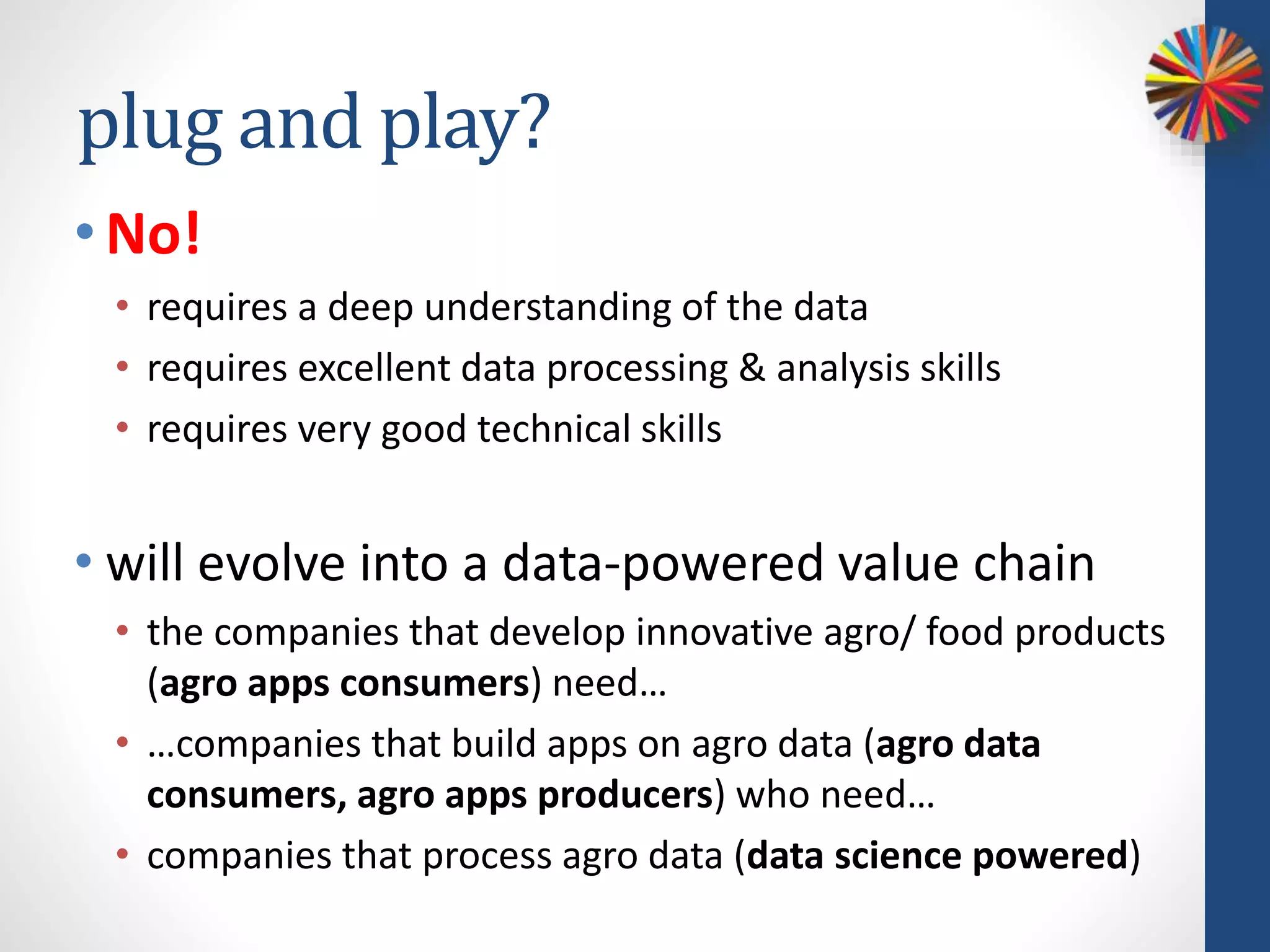 plug and play?

• No!

• requires a deep understanding of the data
• requires excellent data processing & analysis skills
• requires very good technical skills

• will evolve into a data-powered value chain

• the companies that develop innovative agro/ food products (agro apps consumers) need…
• …companies that build apps on agro data (agro data consumers, agro apps producers) who need…
• companies that process agro data (data science powered)